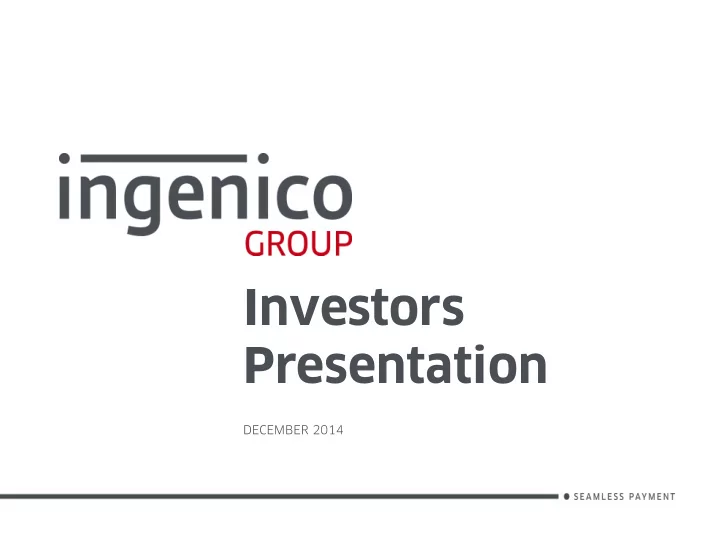 ingenico
GROUP

Investors Presentation

DECEMBER 2014

SEAMLESS PAYMENT